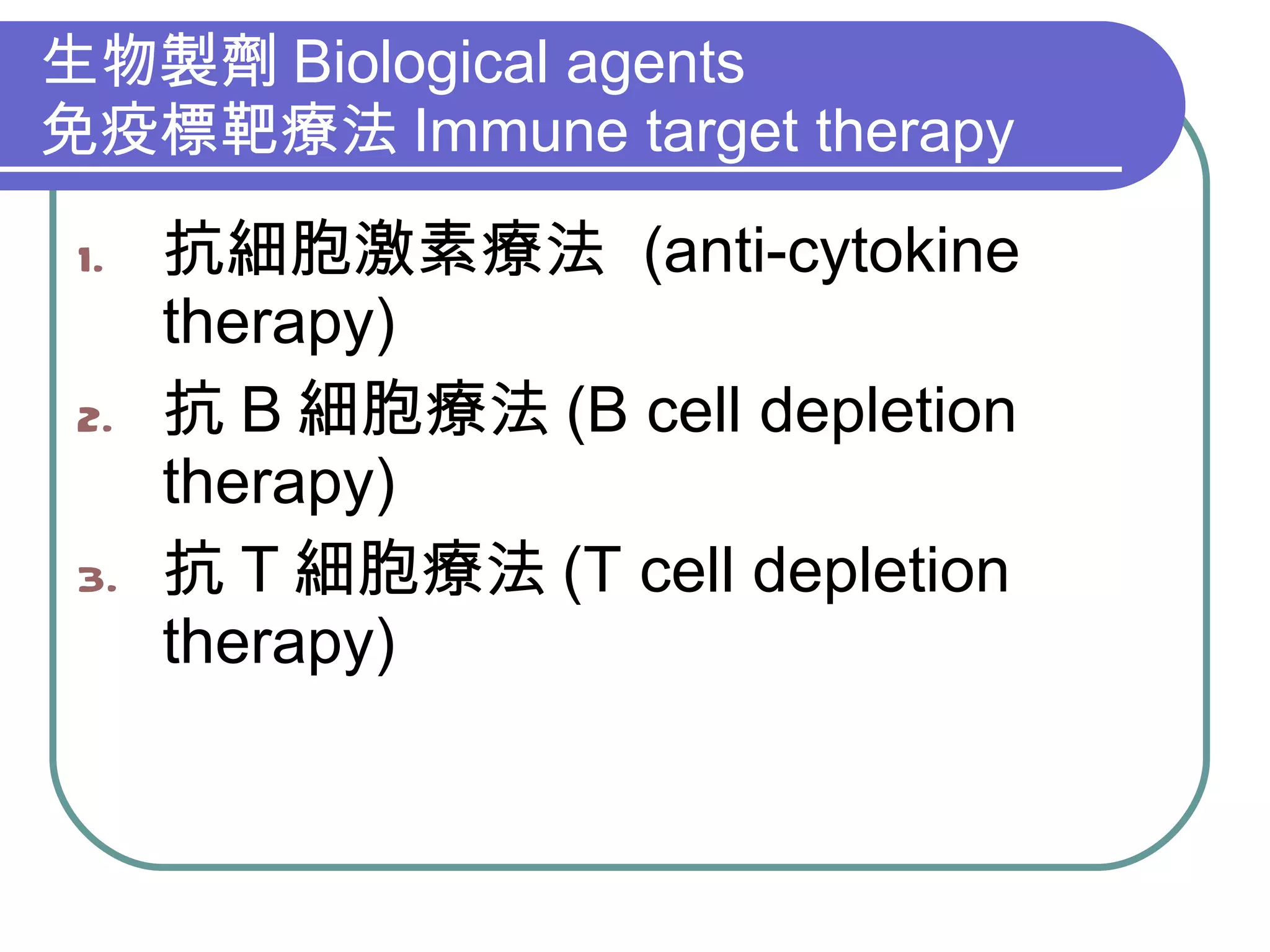 生物製劑 Biological agents
免疫標靶療法 Immune target therapy

1. 抗細胞激素療法 (anti-cytokine therapy)
2. 抗 B 細胞療法 (B cell depletion therapy)
3. 抗 T 細胞療法 (T cell depletion therapy)